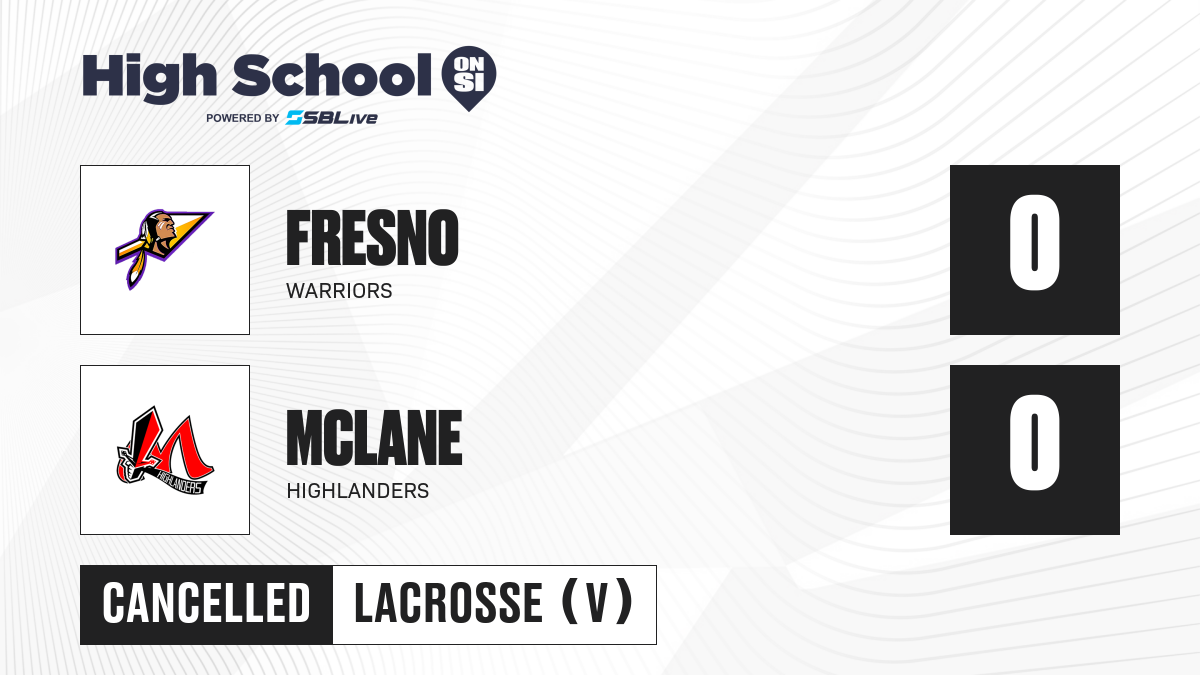 High School ON SI
POWERED BY SBLive

FRESNO
WARRIORS
0

HIGHLANDERS

MCLANE
HIGHLANDERS
0

CANCELLED
LACROSSE (V)